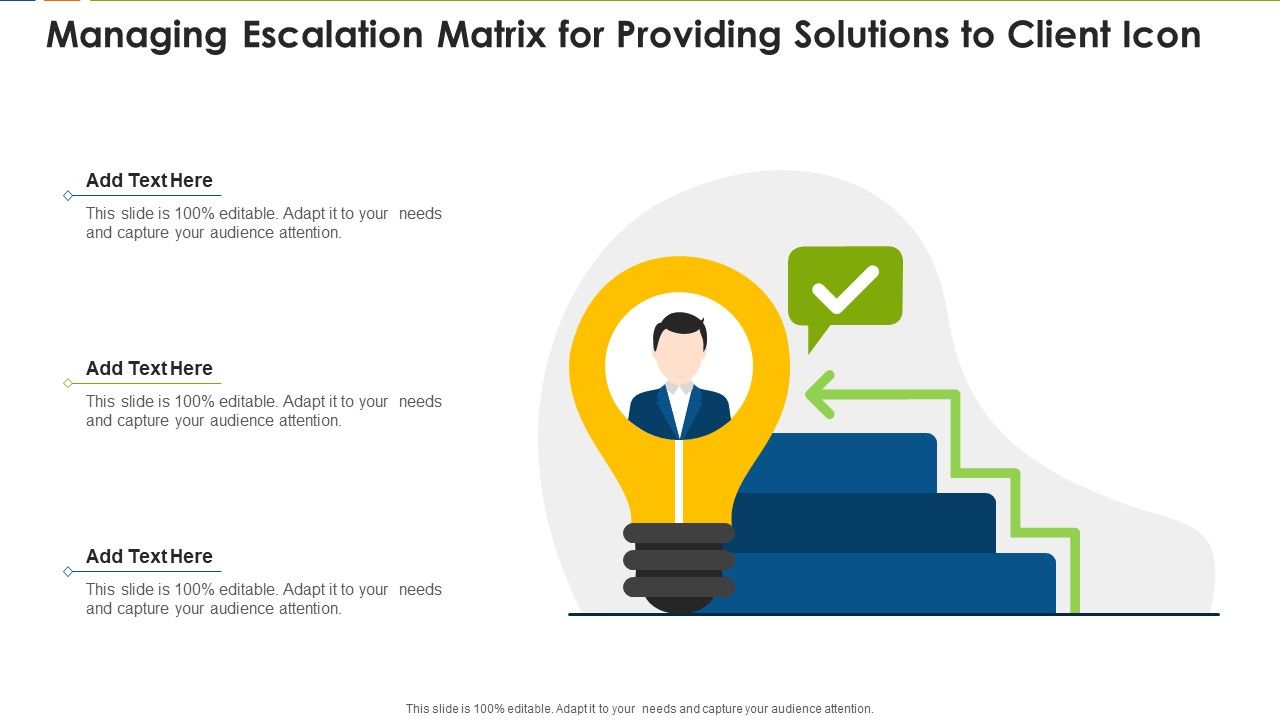 Managing Escalation Matrix for Providing Solutions to Client Icon

Add Text Here

This slide is 100% editable. Adapt it to your needs and capture your audience attention.

Add Text Here

This slide is 100% editable. Adapt it to your needs and capture your audience attention.

Add Text Here

This slide is 100% editable. Adapt it to your needs and capture your audience attention.

This slide is 100% editable. Adapt it to your needs and capture your audience attention.